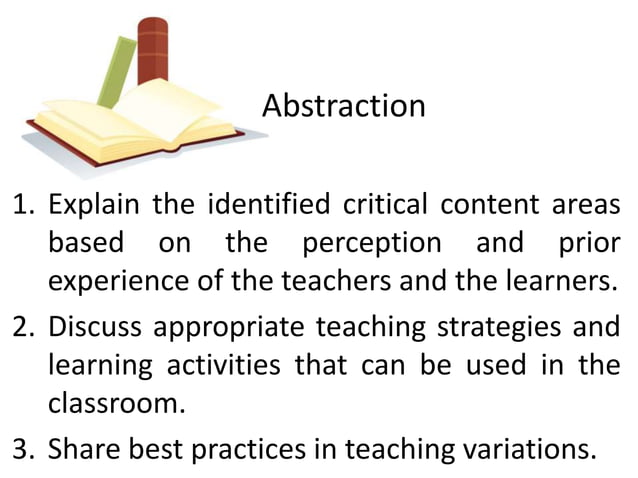 Abstraction

1. Explain the identified critical content areas based on the perception and prior experience of the teachers and the learners.
2. Discuss appropriate teaching strategies and learning activities that can be used in the classroom.
3. Share best practices in teaching variations.